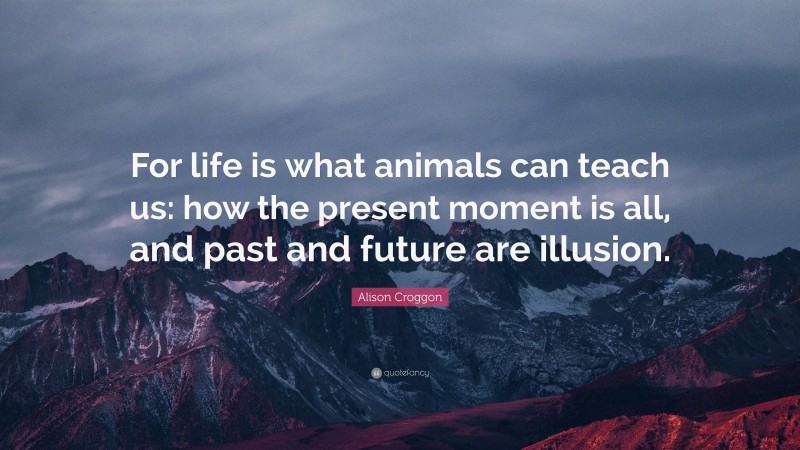 For life is what animals can teach us: how the present moment is all, and past and future are illusion.

Alison Croggon

quotefancy